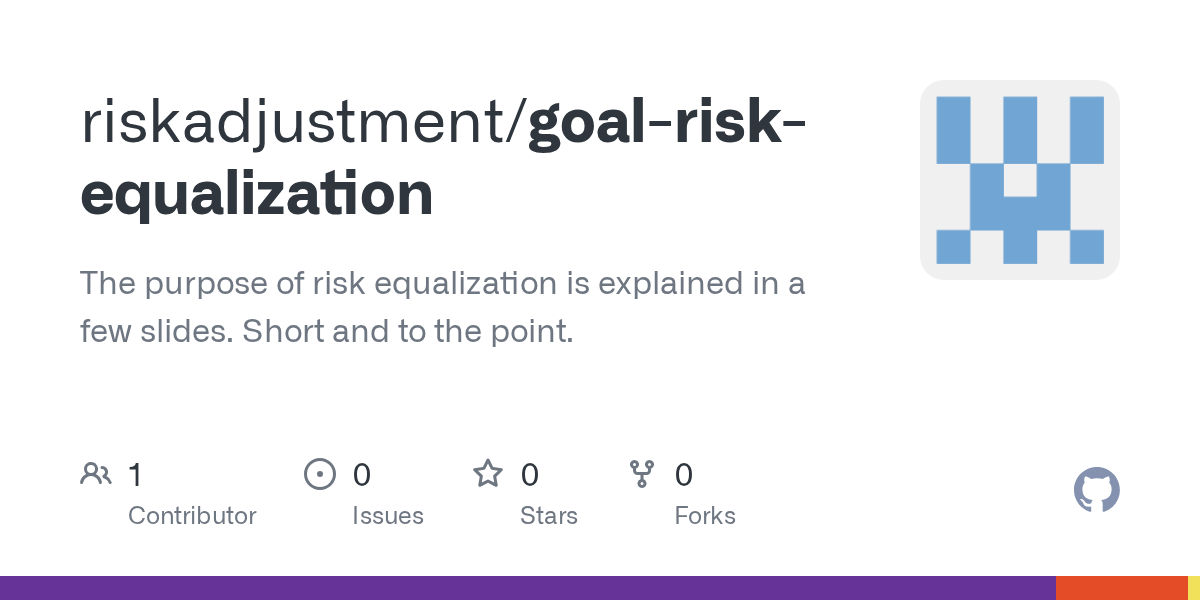 riskadjustment/goal-risk-equalization

The purpose of risk equalization is explained in a few slides. Short and to the point.

1 Contributor

0 Issues

0 Stars

0 Forks